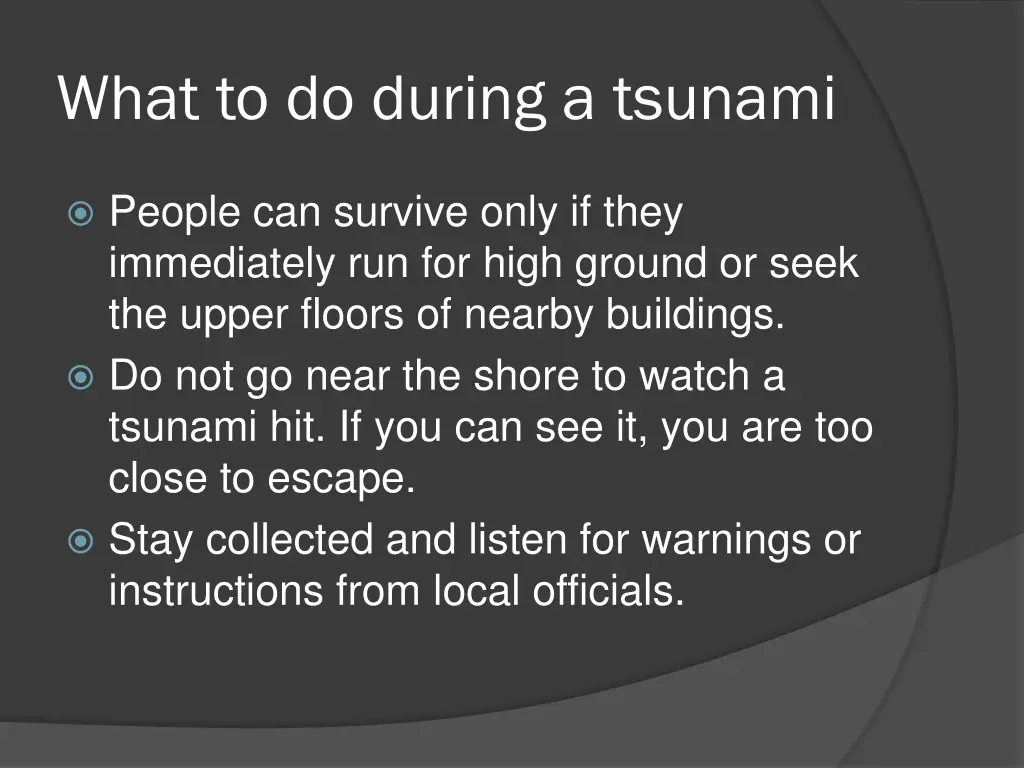 What to do during a tsunami

People can survive only if they immediately run for high ground or seek the upper floors of nearby buildings.

Do not go near the shore to watch a tsunami hit. If you can see it, you are too close to escape.

Stay collected and listen for warnings or instructions from local officials.